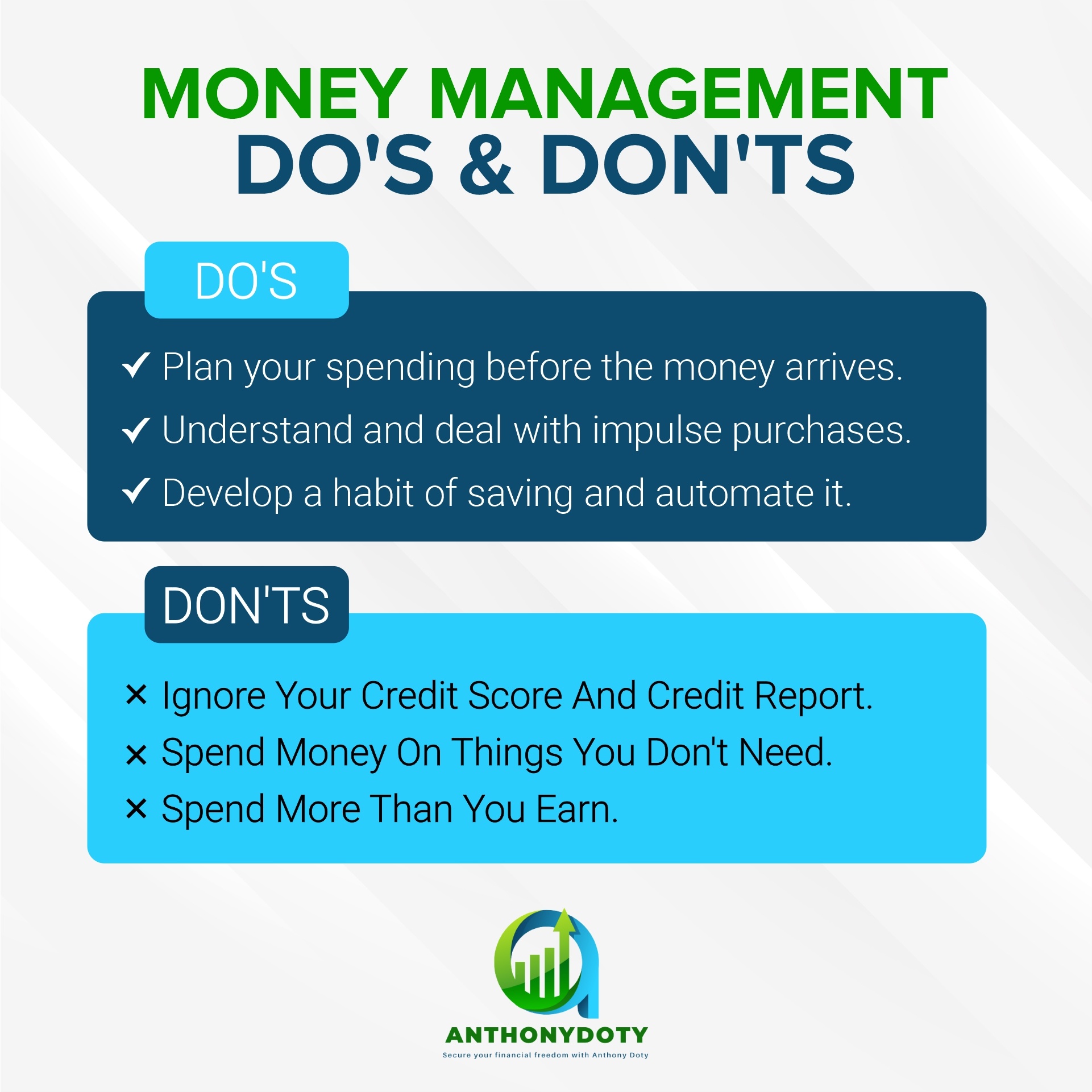 MONEY MANAGEMENT
DO'S & DON'TS

DO'S

✓ Plan your spending before the money arrives.
✓ Understand and deal with impulse purchases.
✓ Develop a habit of saving and automate it.

DON'TS

× Ignore Your Credit Score And Credit Report.
× Spend Money On Things You Don't Need.
× Spend More Than You Earn.

ANTHONYDOTY
Secure your financial freedom with Anthony Doty